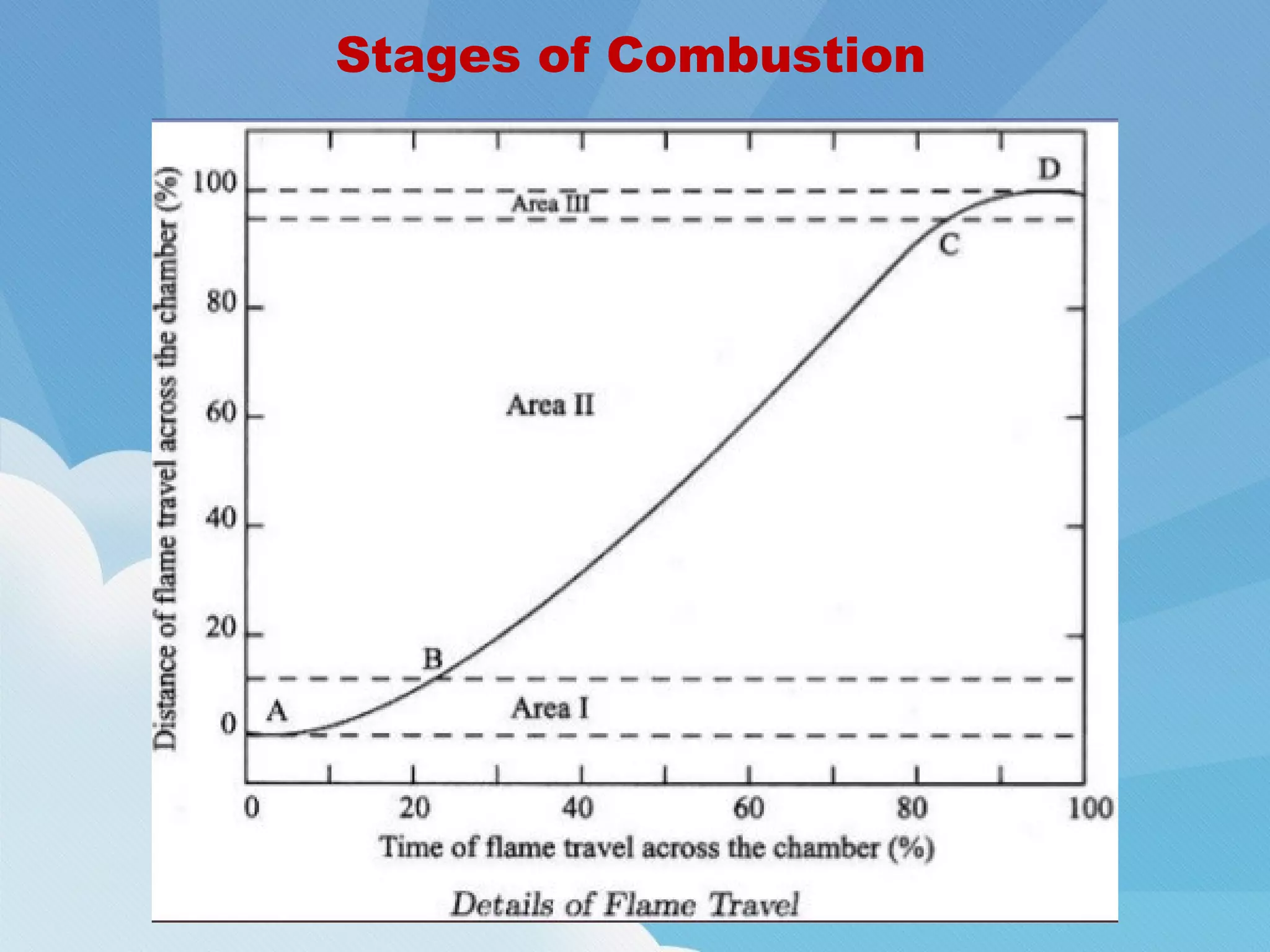 Stages of Combustion

Distance of flame travel across the chamber (%)

100
80
60
40
20
0

D
Area III
C
Area II
B
A
Area I

0
20
40
60
80
100

Time of flame travel across the chamber (%)

Details of Flame Travel